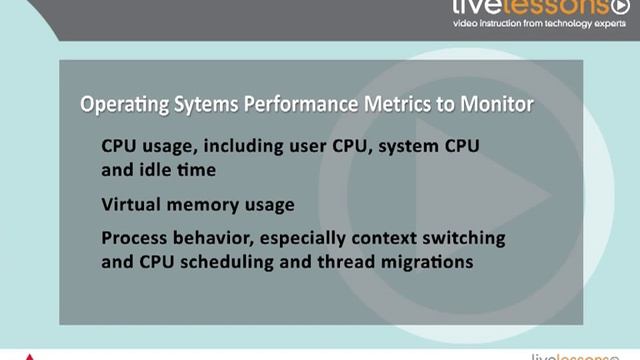 livelessons
video instruction from technology experts

Operating Sytems Performance Metrics to Monitor

CPU usage, including user CPU, system CPU and idle time

Virtual memory usage

Process behavior, especially context switching and CPU scheduling and thread migrations

livelessons